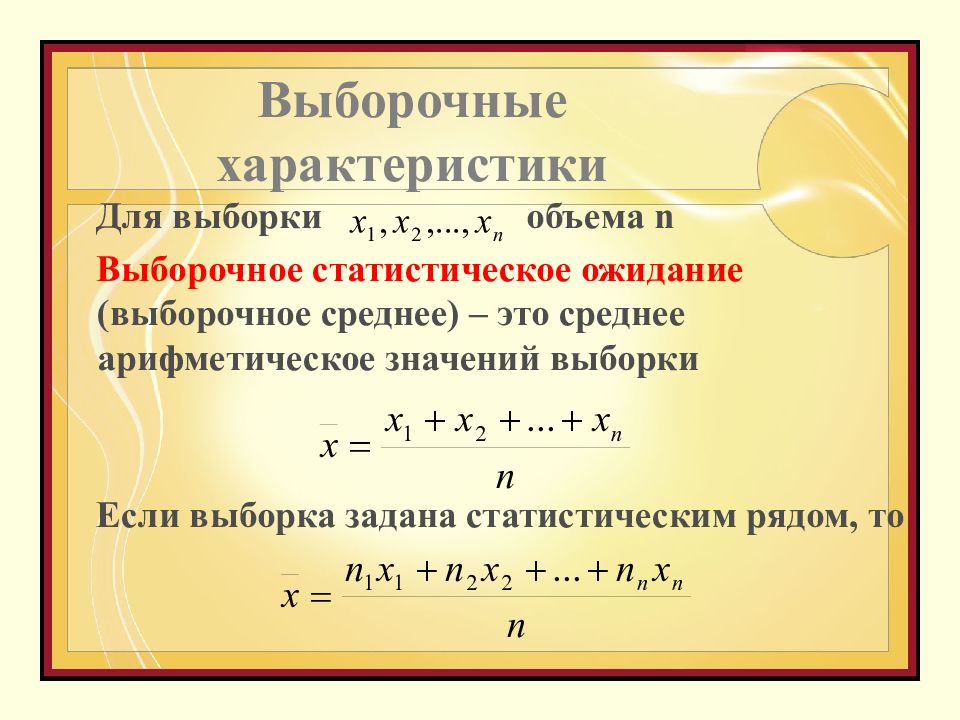 Выборочные характеристики

Для выборки $x_1, x_2, ..., x_n$ объема n

Выборочное статистическое ожидание (выборочное среднее) – это среднее арифметическое значений выборки

$\bar{x} = \frac{x_1 + x_2 + ... + x_n}{n}$

Если выборка задана статистическим рядом, то

$\bar{x} = \frac{n_1 x_1 + n_2 x_2 + ... + n_n x_n}{n}$